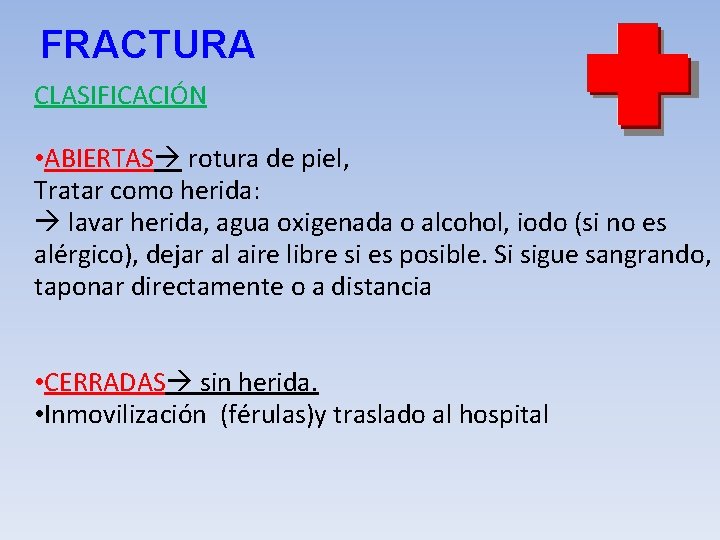 FRACTURA

CLASIFICACIÓN

•ABIERTAS→ rotura de piel,
Tratar como herida:
→ lavar herida, agua oxigenada o alcohol, iodo (si no es alérgico), dejar al aire libre si es posible. Si sigue sangrando, taponar directamente o a distancia

•CERRADAS→ sin herida.
•Inmovilización (férulas)y traslado al hospital